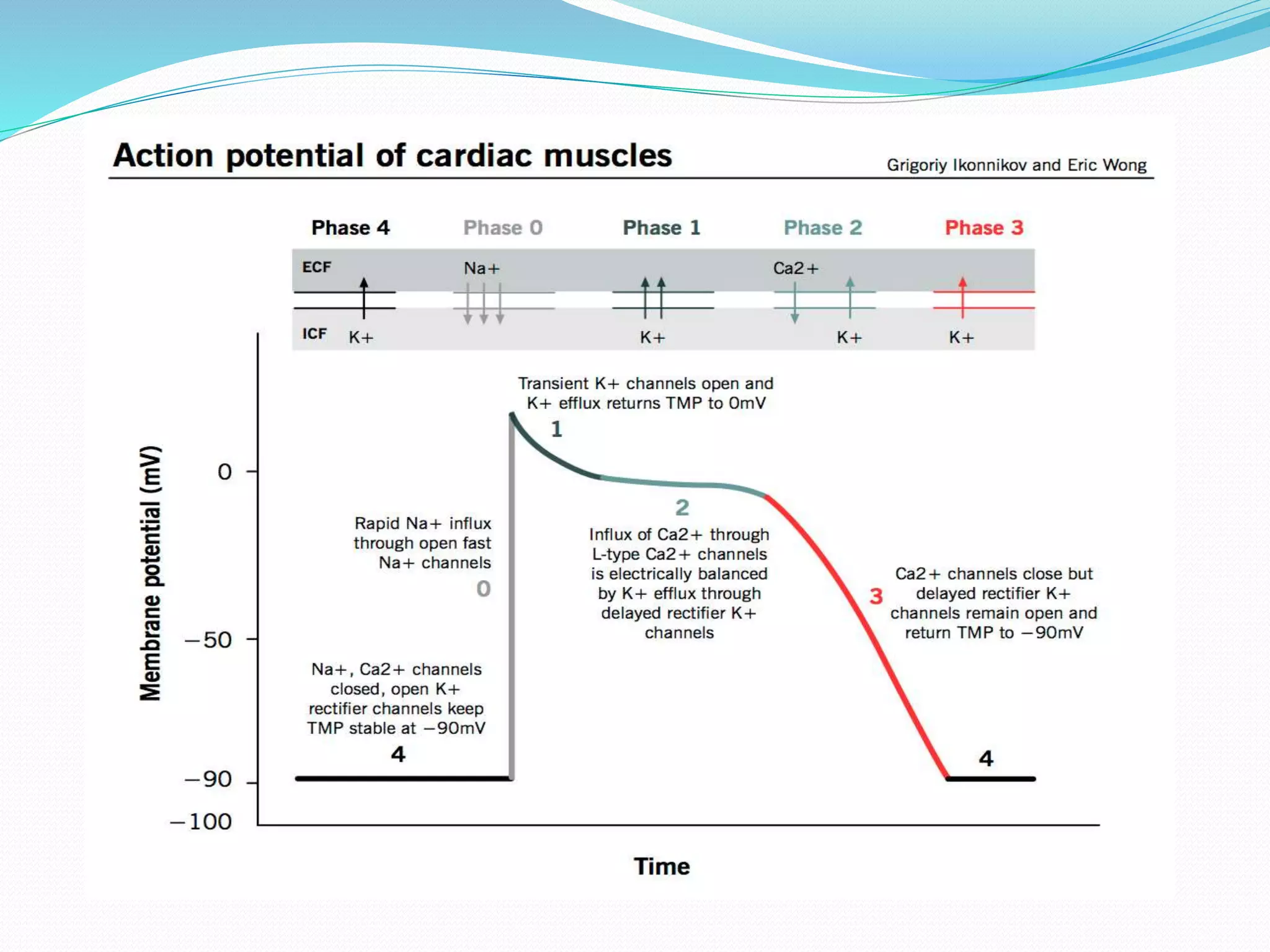 Action potential of cardiac muscles

Grigoriy Ikonnikov and Eric Wong

Phase 4
Phase 0
Phase 1
Phase 2
Phase 3

ECF
Na+
Ca2+
ICF
K+
K+
K+
K+

Membrane potential (mV)

0
−50
−90
−100

Transient K+ channels open and K+ efflux returns TMP to 0mV

1

Rapid Na+ influx through open fast Na+ channels

0

2

Influx of Ca2+ through L-type Ca2+ channels is electrically balanced by K+ efflux through delayed rectifier K+ channels

3

Ca2+ channels close but delayed rectifier K+ channels remain open and return TMP to −90mV

Na+, Ca2+ channels closed, open K+ rectifier channels keep TMP stable at −90mV

4

4

Time